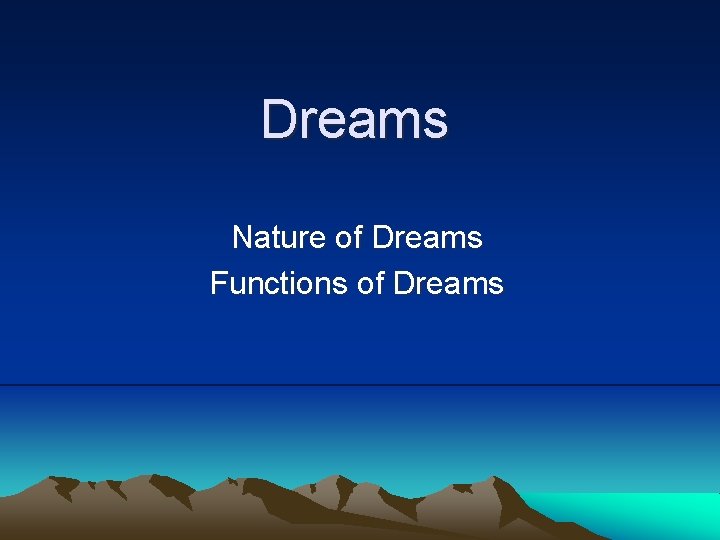 Dreams

Nature of Dreams
Functions of Dreams